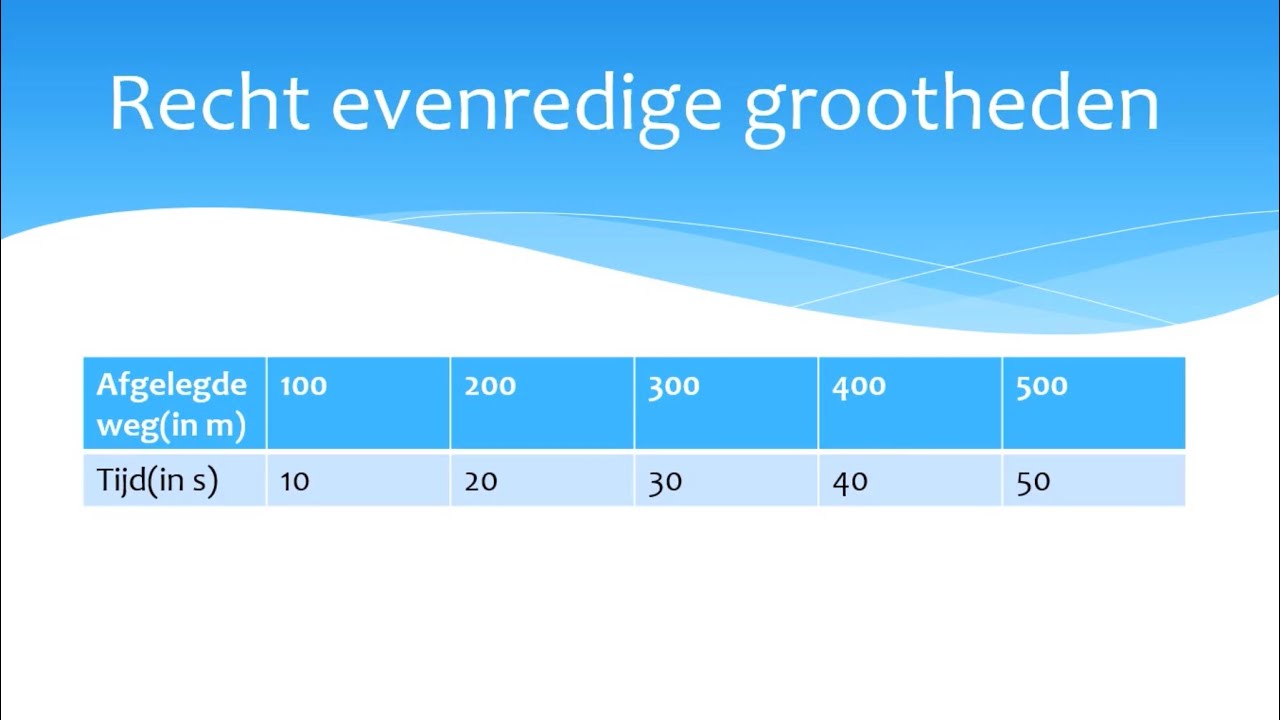 Recht evenredige grootheden

| Afgelegde weg(in m) | 100 | 200 | 300 | 400 | 500 |
|---|---|---|---|---|---|
| Tijd(in s) | 10 | 20 | 30 | 40 | 50 |